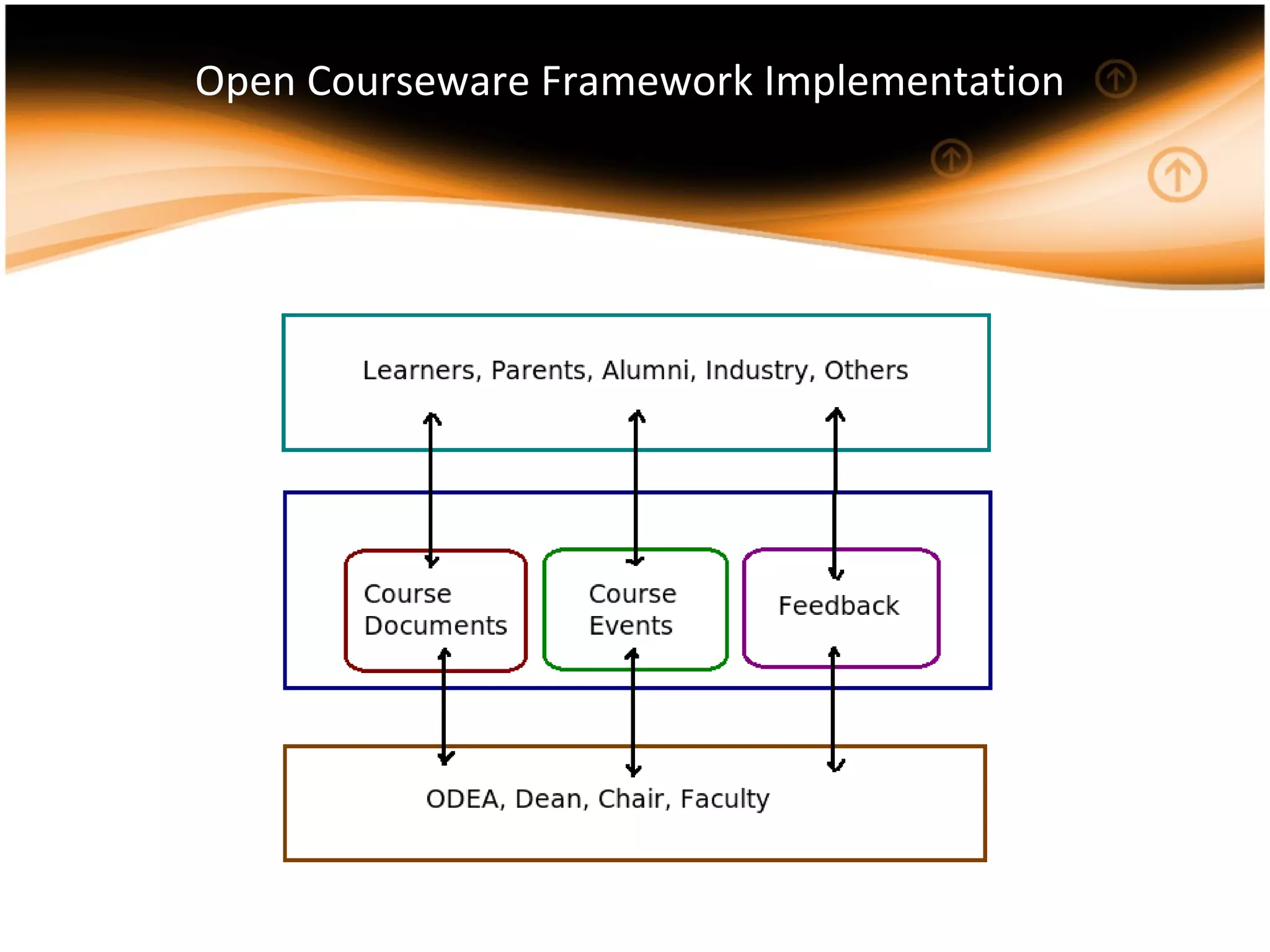 Open Courseware Framework Implementation

Learners, Parents, Alumni, Industry, Others

Course Documents

Course Events

Feedback

ODEA, Dean, Chair, Faculty